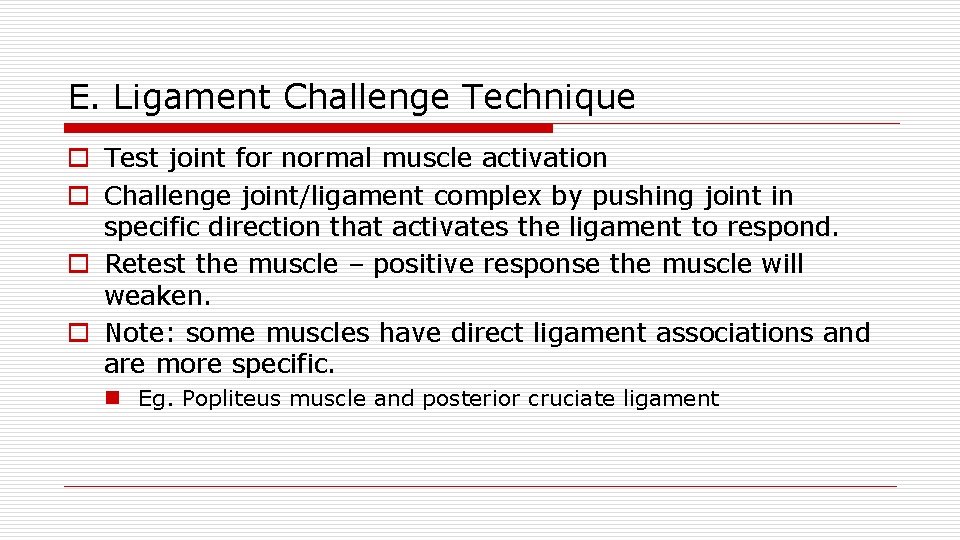 E. Ligament Challenge Technique

Test joint for normal muscle activation

Challenge joint/ligament complex by pushing joint in specific direction that activates the ligament to respond.

Retest the muscle – positive response the muscle will weaken.

Note: some muscles have direct ligament associations and are more specific.

Eg. Popliteus muscle and posterior cruciate ligament